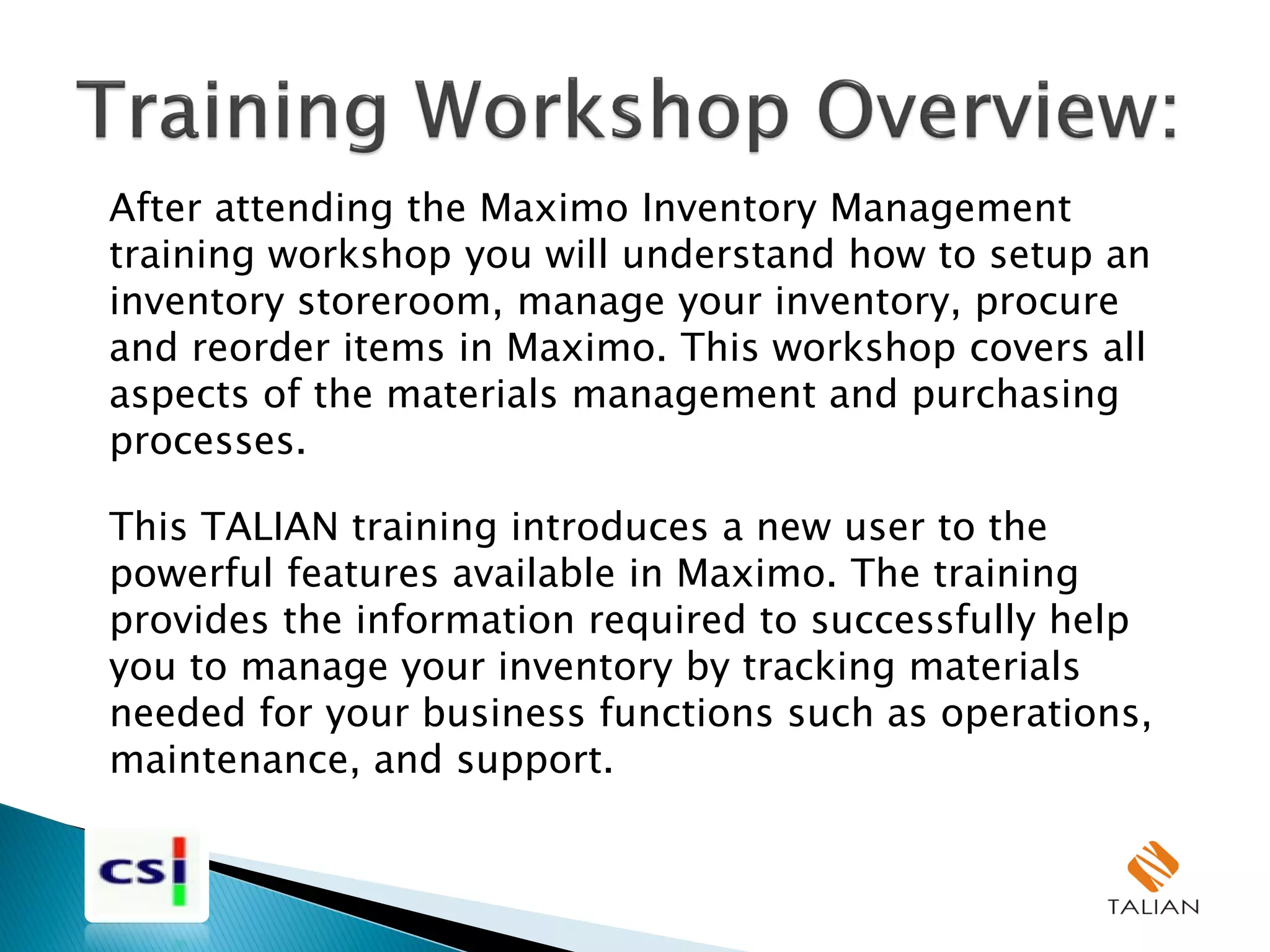 Training Workshop Overview:

After attending the Maximo Inventory Management training workshop you will understand how to setup an inventory storeroom, manage your inventory, procure and reorder items in Maximo. This workshop covers all aspects of the materials management and purchasing processes.

This TALIAN training introduces a new user to the powerful features available in Maximo. The training provides the information required to successfully help you to manage your inventory by tracking materials needed for your business functions such as operations, maintenance, and support.

csi

TALIAN